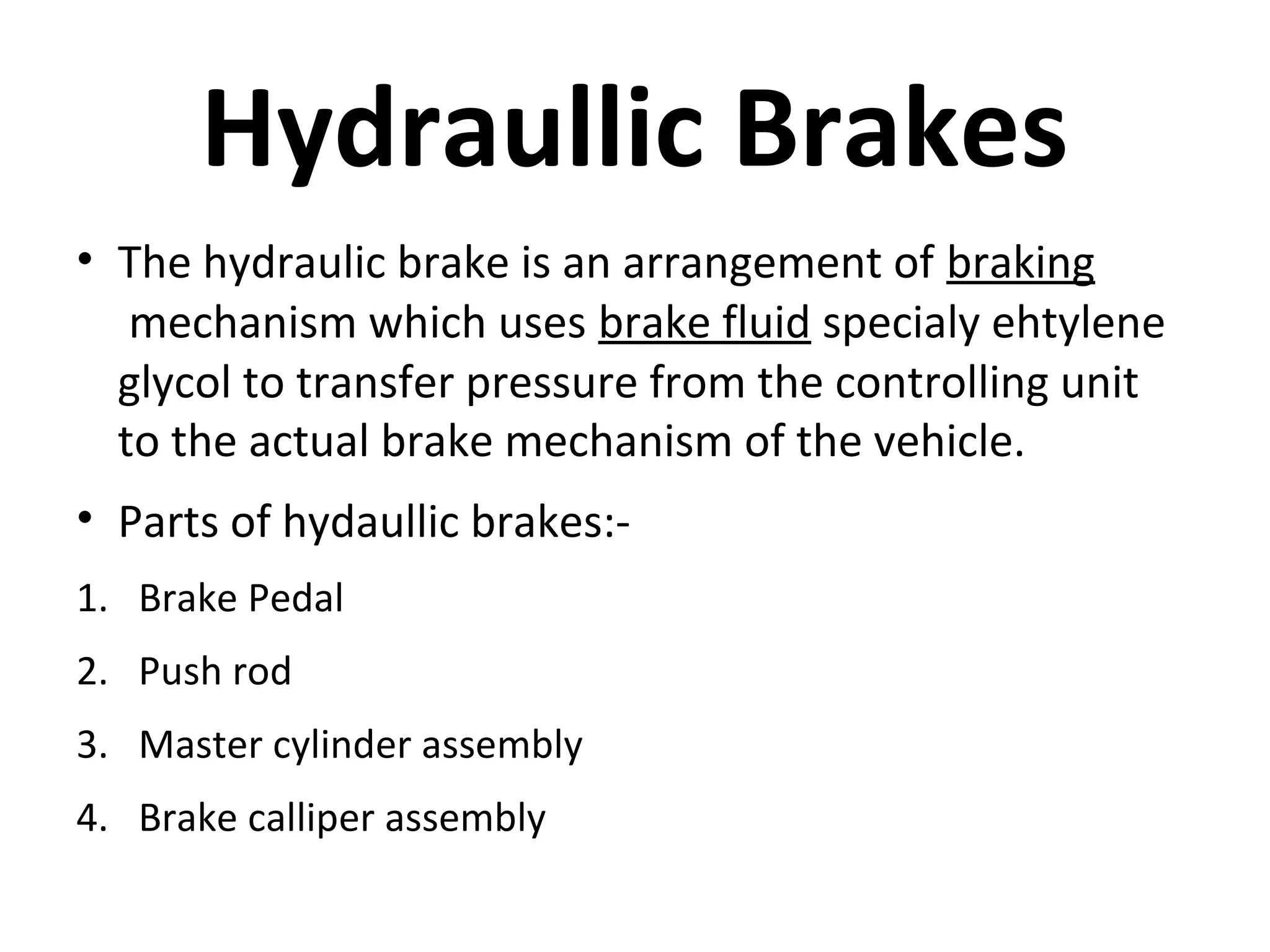 Hydraullic Brakes

• The hydraulic brake is an arrangement of braking mechanism which uses brake fluid specialy ehtylene glycol to transfer pressure from the controlling unit to the actual brake mechanism of the vehicle.

• Parts of hydaullic brakes:-

1. Brake Pedal
2. Push rod
3. Master cylinder assembly
4. Brake calliper assembly